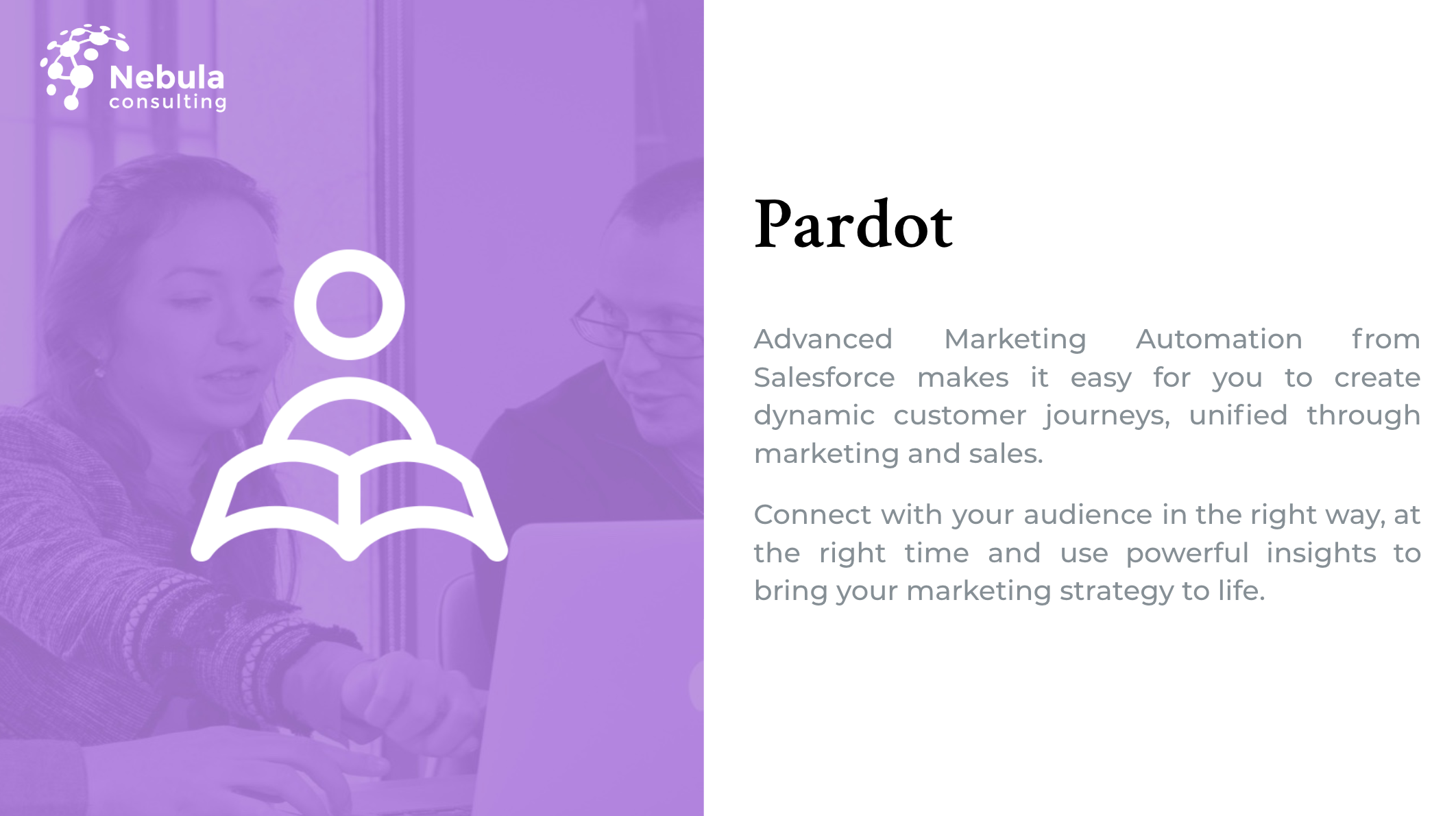 Nebula
consulting

Pardot

Advanced Marketing Automation from Salesforce makes it easy for you to create dynamic customer journeys, unified through marketing and sales.

Connect with your audience in the right way, at the right time and use powerful insights to bring your marketing strategy to life.